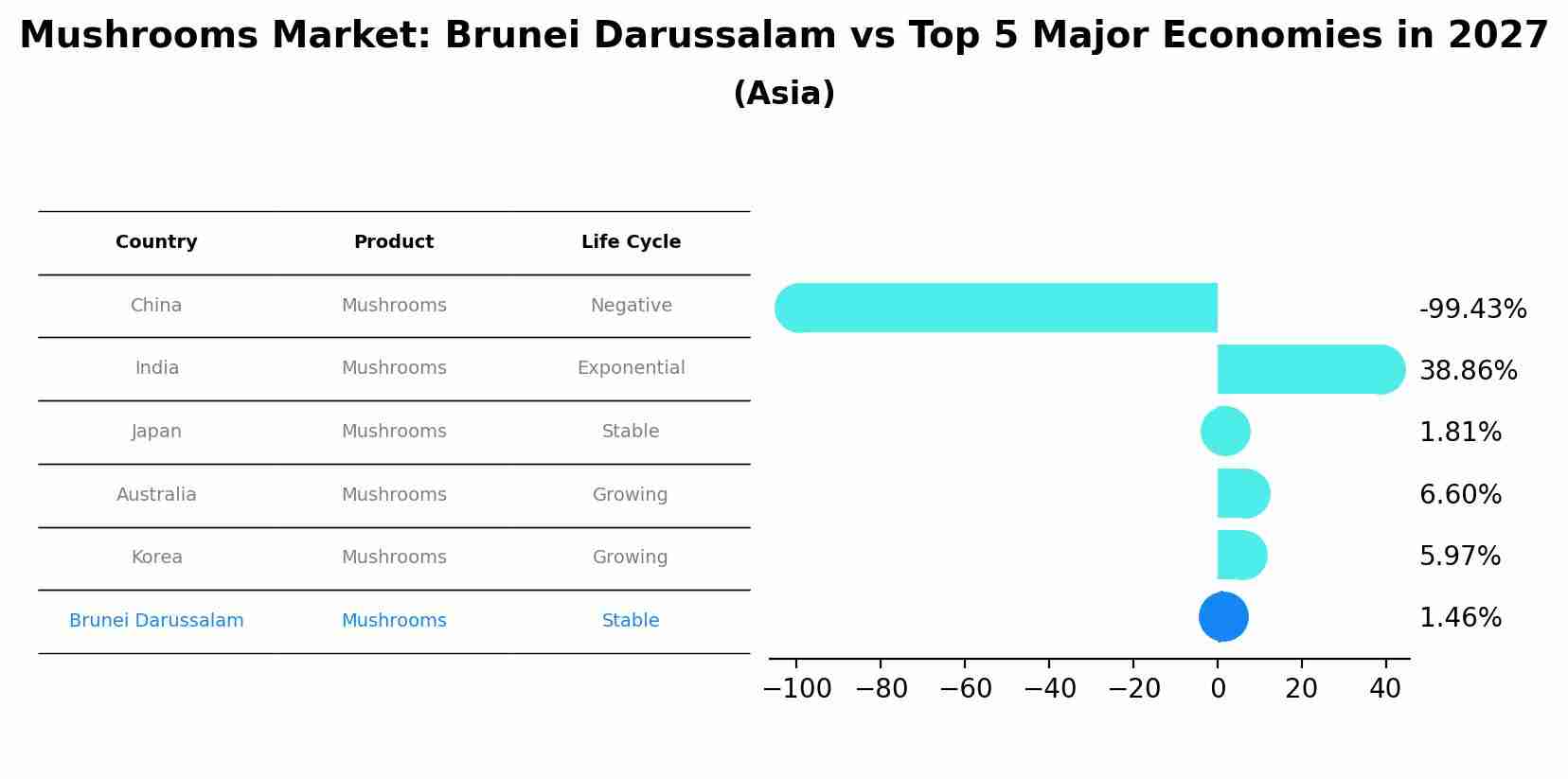 Mushrooms Market: Brunei Darussalam vs Top 5 Major Economies in 2027
(Asia)

| Country | Product | Life Cycle |
|---|---|---|
| China | Mushrooms | Negative |
| India | Mushrooms | Exponential |
| Japan | Mushrooms | Stable |
| Australia | Mushrooms | Growing |
| Korea | Mushrooms | Growing |
| Brunei Darussalam | Mushrooms | Stable |

-99.43%
38.86%
1.81%
6.60%
5.97%
1.46%

−100 −80 −60 −40 −20 0 20 40